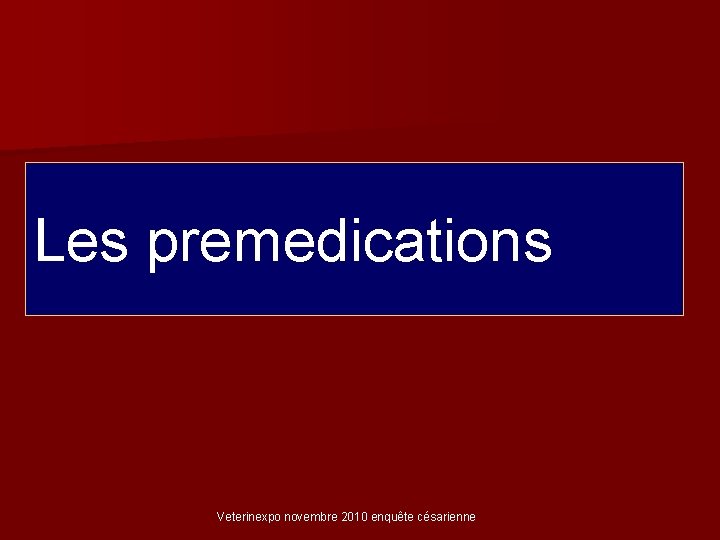 Les premedications

Veterinexpo novembre 2010 enquête césarienne